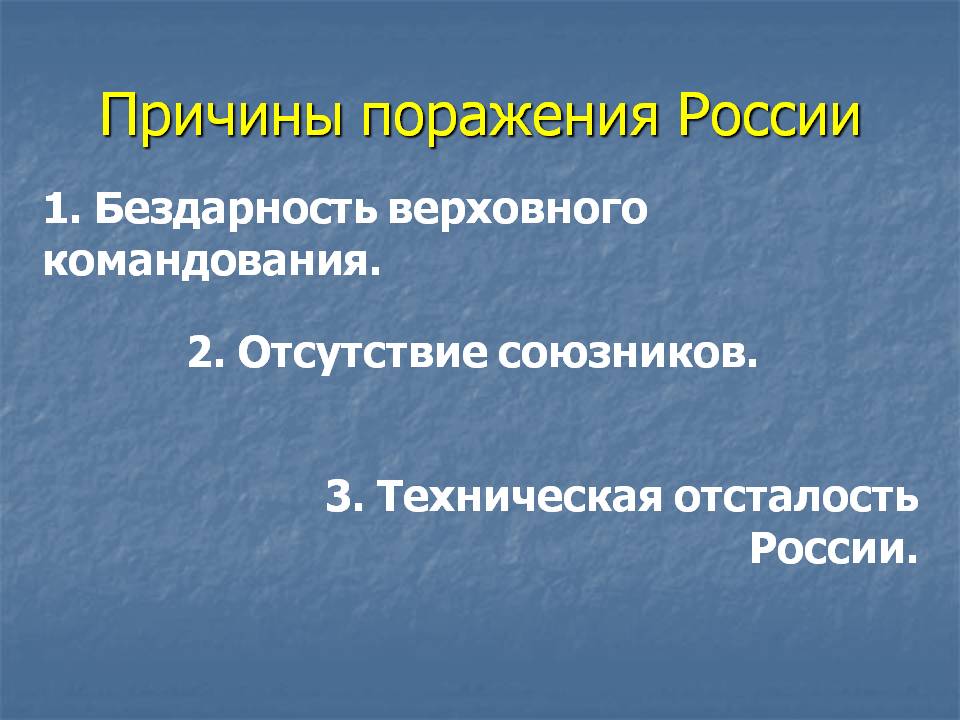 Причины поражения России

1. Бездарность верховного командования.

2. Отсутствие союзников.

3. Техническая отсталость России.